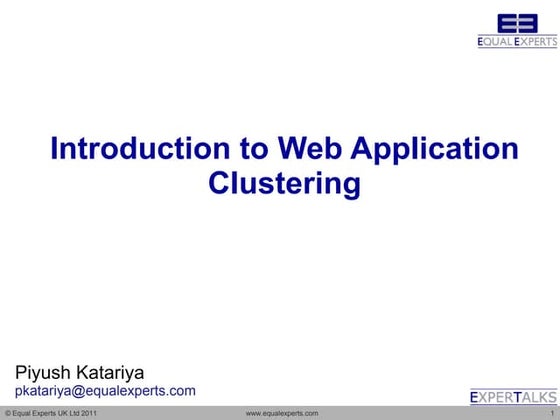 EQUAL EXPERTS

Introduction to Web Application Clustering

Piyush Katariya
pkatariya@equalexperts.com

EXPERTALKS

© Equal Experts UK Ltd 2011 www.equalexperts.com 1